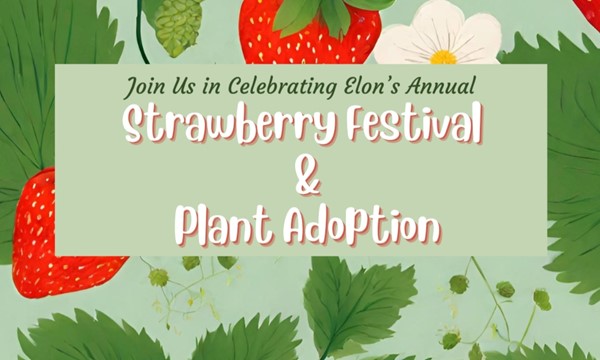 Join Us in Celebrating Elon's Annual

Strawberry Festival
&
Plant Adoption